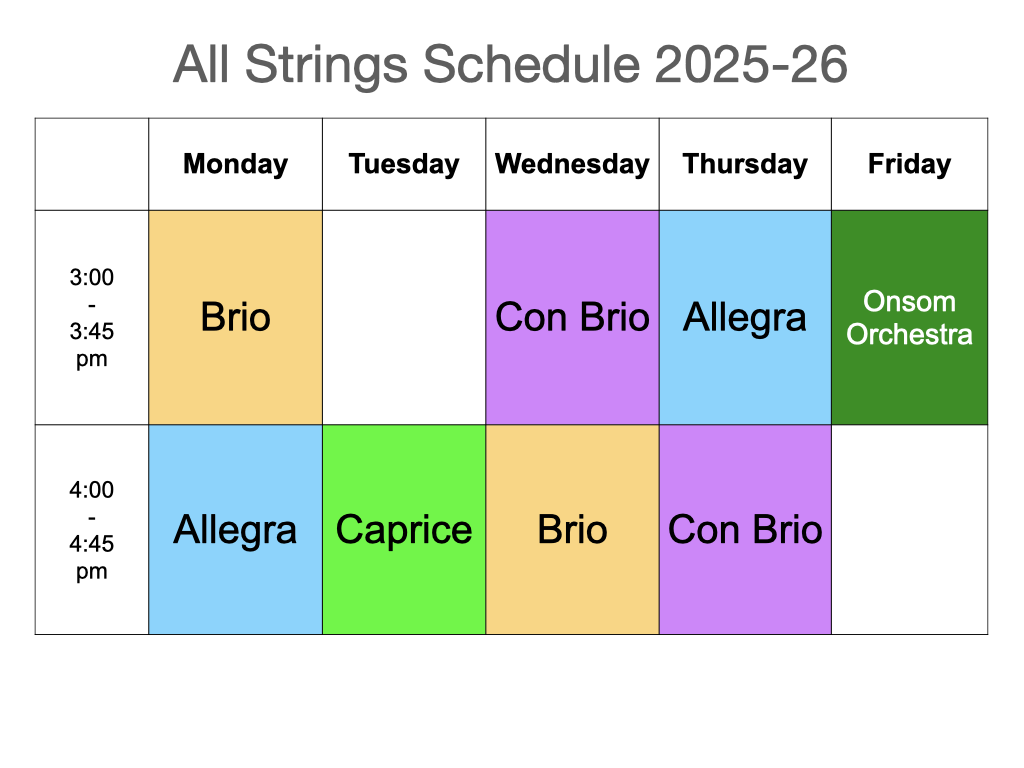 All Strings Schedule 2025-26

| | Monday | Tuesday | Wednesday | Thursday | Friday |
|---|---|---|---|---|---|
| 3:00 - 3:45 pm | Brio | | Con Brio | Allegra | Onsom Orchestra |
| 4:00 - 4:45 pm | Allegra | Caprice | Brio | Con Brio | |